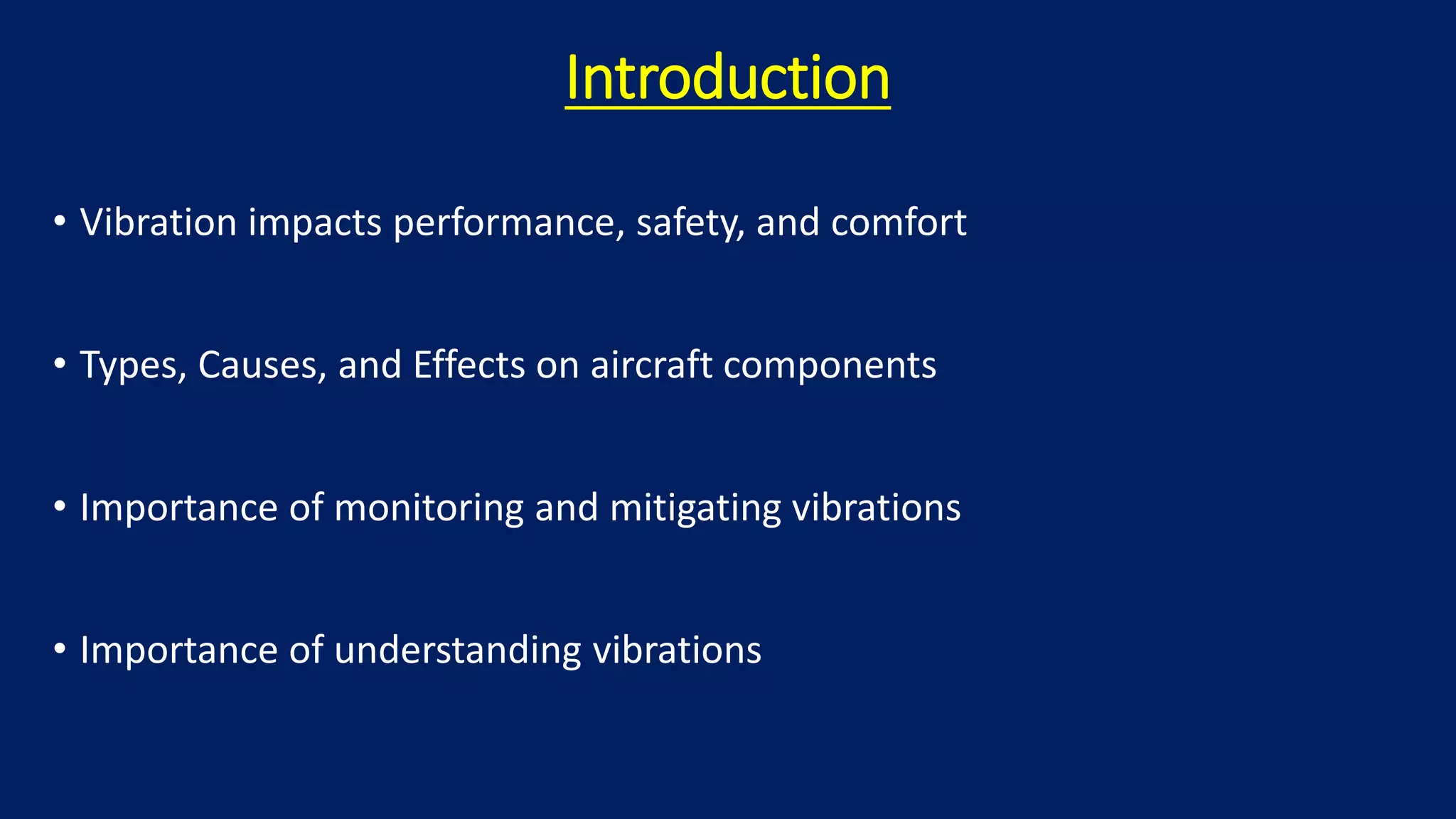 Introduction

• Vibration impacts performance, safety, and comfort

• Types, Causes, and Effects on aircraft components

• Importance of monitoring and mitigating vibrations

• Importance of understanding vibrations